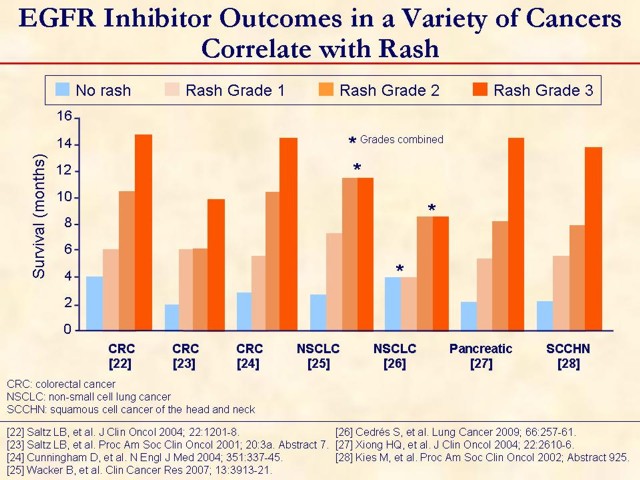 EGFR Inhibitor Outcomes in a Variety of Cancers Correlate with Rash

No rash
Rash Grade 1
Rash Grade 2
Rash Grade 3

Survival (months)
16
14
12
10
8
6
4
2
0

* Grades combined

*
*
*

CRC [22]
CRC [23]
CRC [24]
NSCLC [25]
NSCLC [26]
Pancreatic [27]
SCCHN [28]

CRC: colorectal cancer
NSCLC: non-small cell lung cancer
SCCHN: squamous cell cancer of the head and neck

[22] Saltz LB, et al. J Clin Oncol 2004; 22:1201-8.
[23] Saltz LB, et al. Proc Am Soc Clin Oncol 2001; 20:3a. Abstract 7.
[24] Cunningham D, et al. N Engl J Med 2004; 351:337-45.
[25] Wacker B, et al. Clin Cancer Res 2007; 13:3913-21.

[26] Cedrés S, et al. Lung Cancer 2009; 66:257-61.
[27] Xiong HQ, et al. J Clin Oncol 2004; 22:2610-6.
[28] Kies M, et al. Proc Am Soc Clin Oncol 2002; Abstract 925.